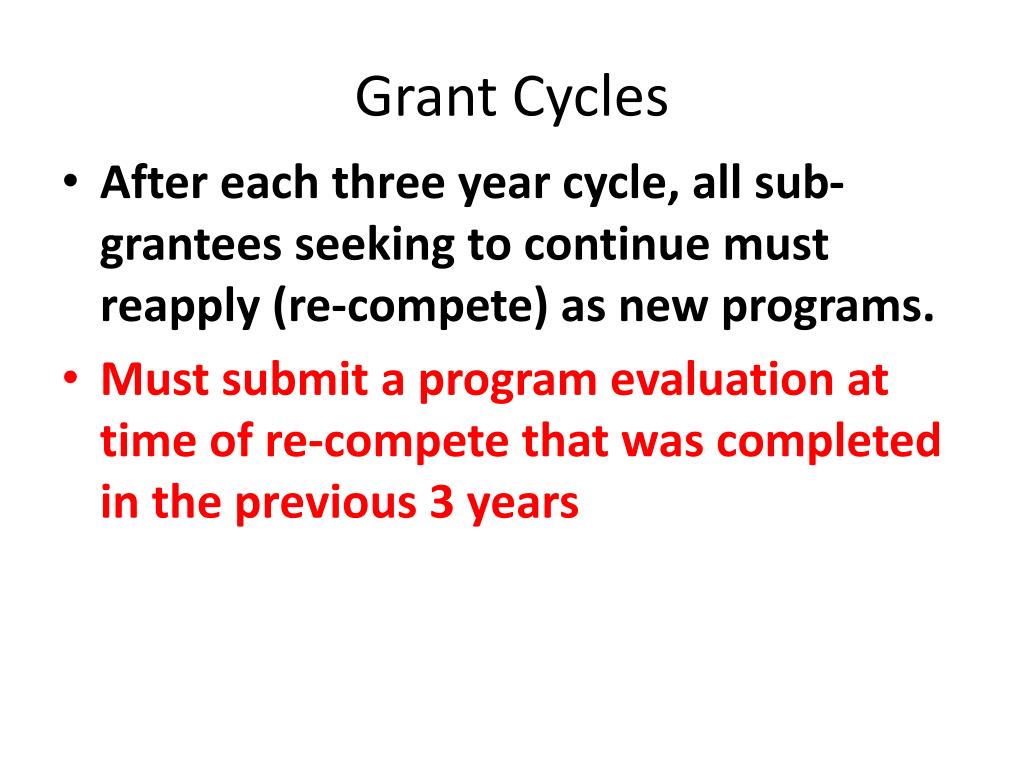 Grant Cycles

• After each three year cycle, all sub-grantees seeking to continue must reapply (re-compete) as new programs.
• Must submit a program evaluation at time of re-compete that was completed in the previous 3 years